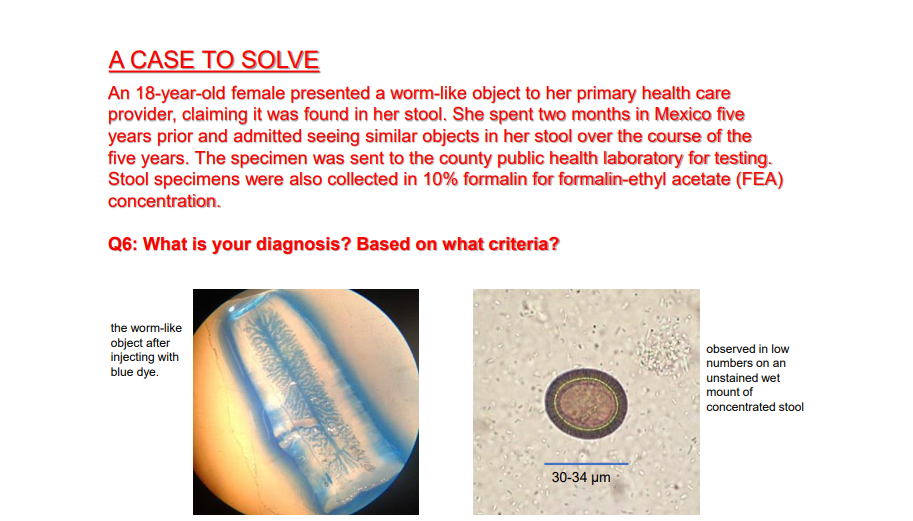 A CASE TO SOLVE

An 18-year-old female presented a worm-like object to her primary health care provider, claiming it was found in her stool. She spent two months in Mexico five years prior and admitted seeing similar objects in her stool over the course of the five years. The specimen was sent to the county public health laboratory for testing. Stool specimens were also collected in 10% formalin for formalin-ethyl acetate (FEA) concentration.

Q6: What is your diagnosis? Based on what criteria?

the worm-like object after injecting with blue dye.

30-34 µm

observed in low numbers on an unstained wet mount of concentrated stool